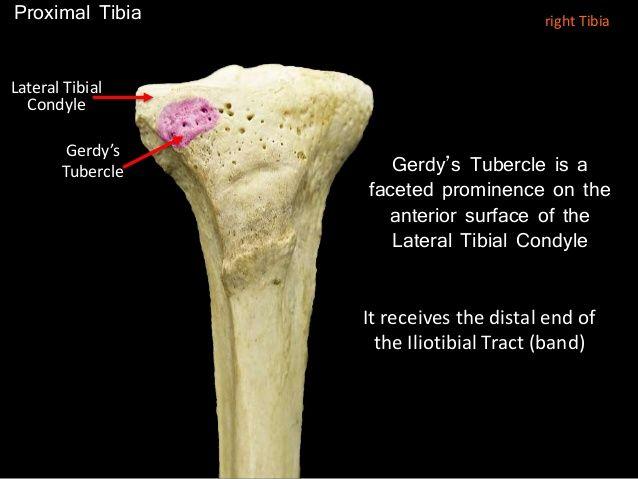 Proximal Tibia

right Tibia

Lateral Tibial Condyle

Gerdy's Tubercle

Gerdy's Tubercle is a faceted prominence on the anterior surface of the Lateral Tibial Condyle

It receives the distal end of the Iliotibial Tract (band)